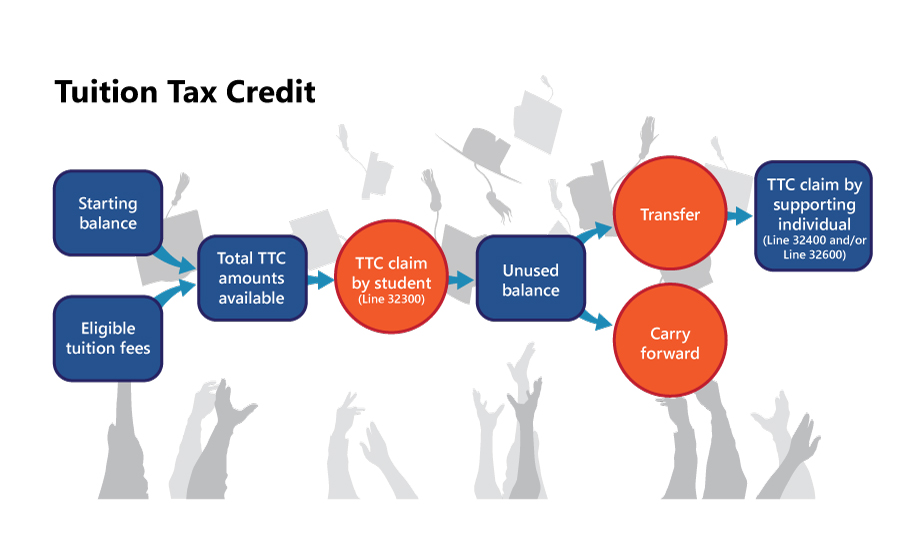 Tuition Tax Credit

Starting balance

Eligible tuition fees

Total TTC amounts available

TTC claim by student (Line 32300)

Unused balance

Transfer

Carry forward

TTC claim by supporting individual (Line 32400 and/or Line 32600)